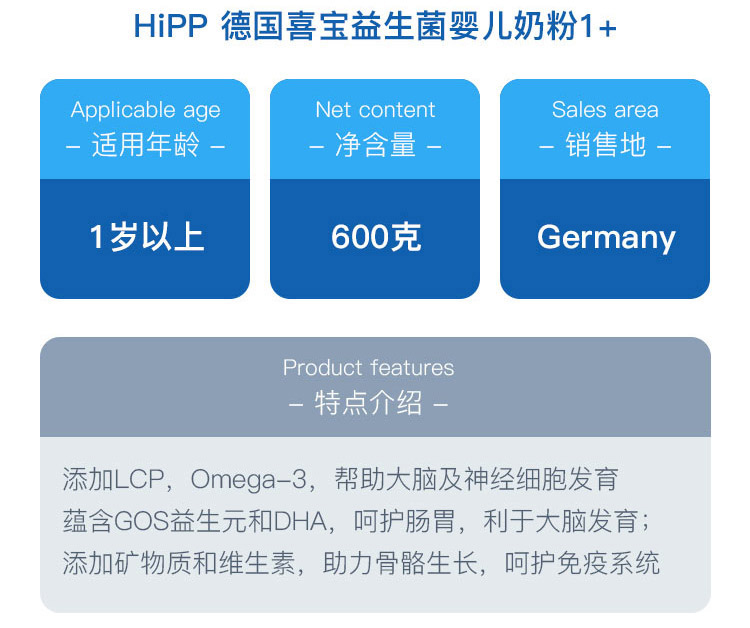 HiPP 德国喜宝益生菌婴儿奶粉1+

Applicable age
– 适用年龄 –

1岁以上

Net content
– 净含量 –

600克

Sales area
– 销售地 –

Germany

Product features
– 特点介绍 –

添加LCP，Omega-3，帮助大脑及神经细胞发育
蕴含GOS益生元和DHA，呵护肠胃，利于大脑发育；
添加矿物质和维生素，助力骨骼生长，呵护免疫系统